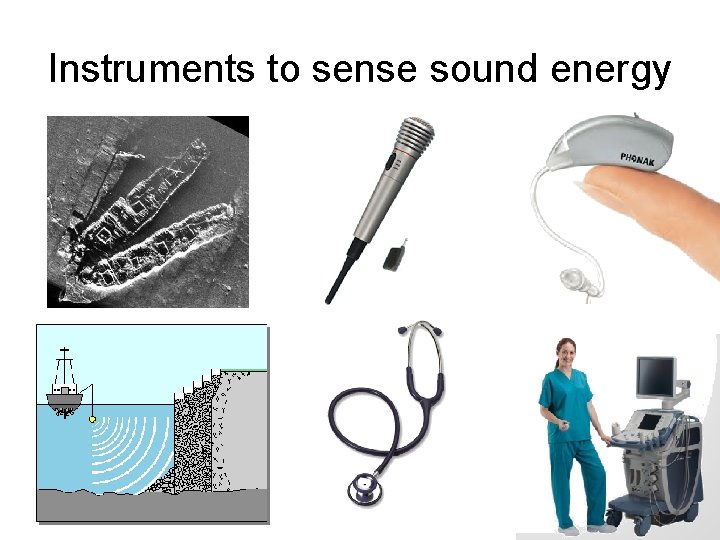 Instruments to sense sound energy

PHONAK